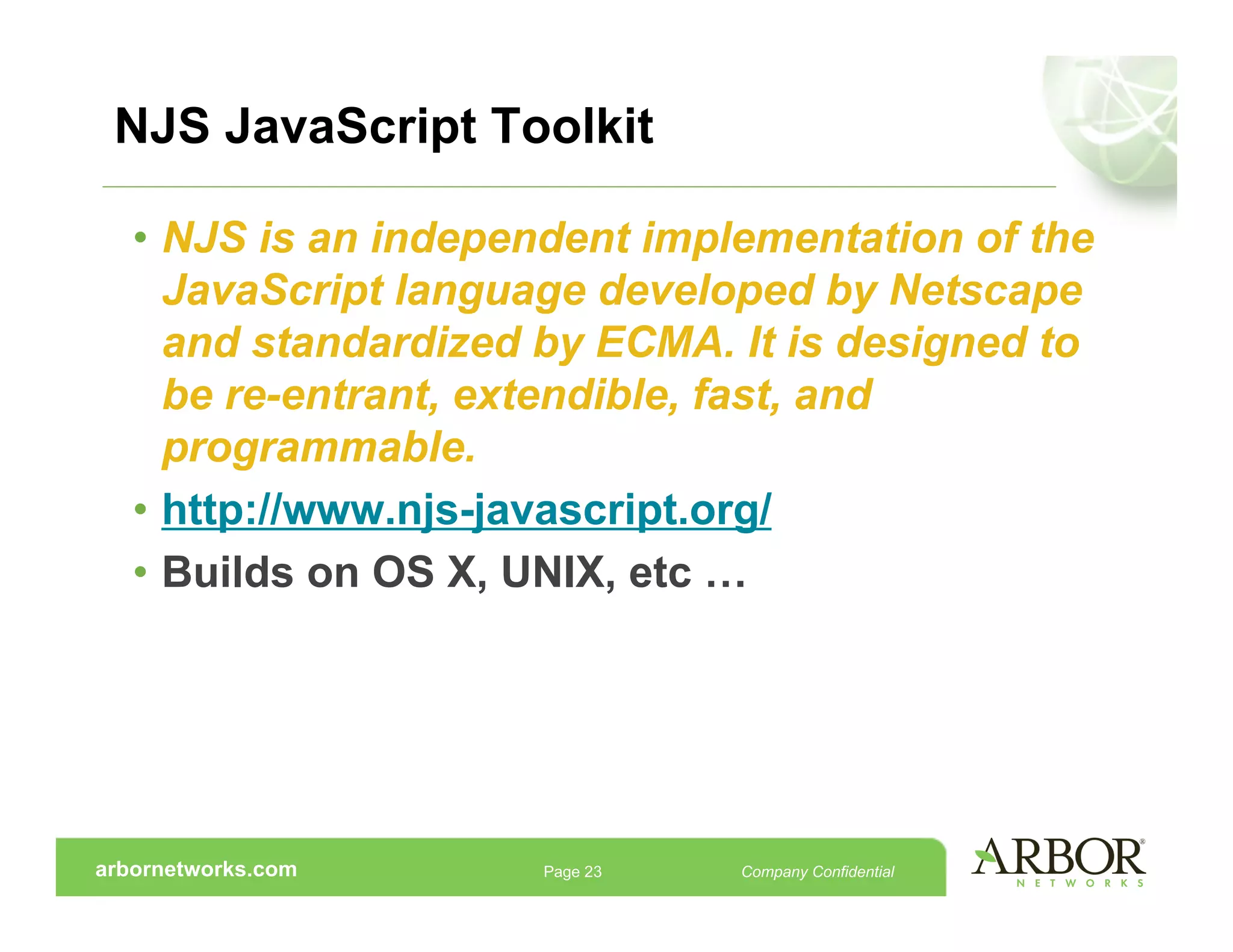 NJS JavaScript Toolkit

• NJS is an independent implementation of the JavaScript language developed by Netscape and standardized by ECMA. It is designed to be re-entrant, extendible, fast, and programmable.

• http://www.njs-javascript.org/

• Builds on OS X, UNIX, etc …

arbornetworks.com Page 23 Company Confidential

ARBOR® NETWORKS